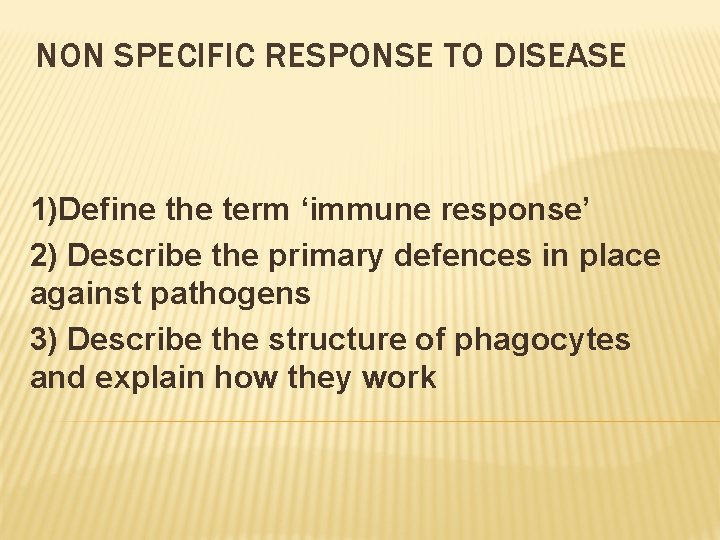 NON SPECIFIC RESPONSE TO DISEASE

1)Define the term ‘immune response’

2) Describe the primary defences in place against pathogens

3) Describe the structure of phagocytes and explain how they work